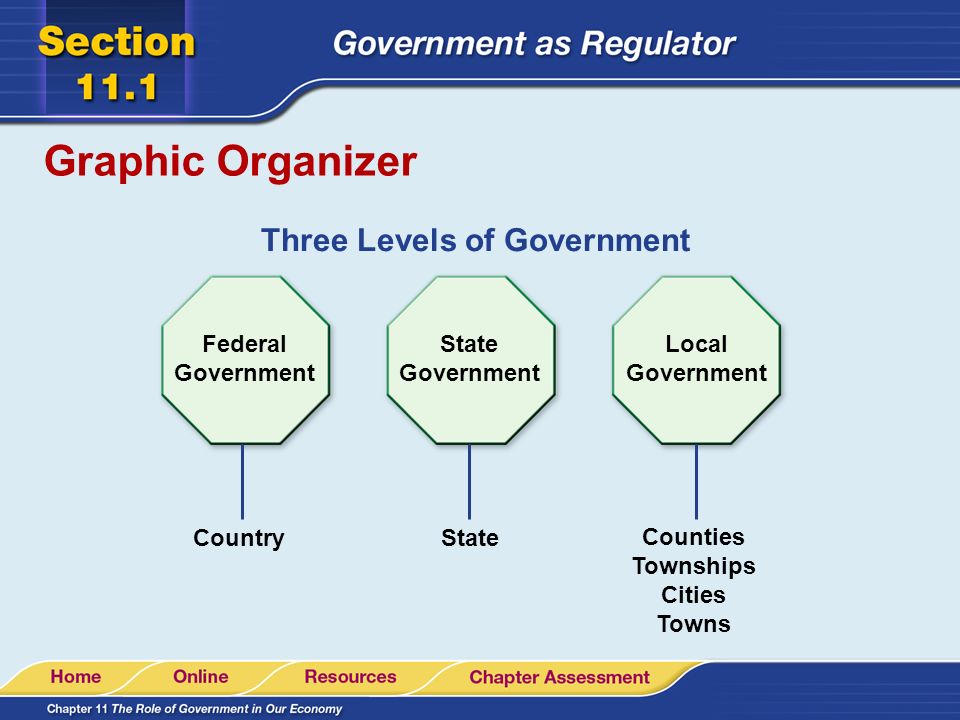 Section 11.1

Government as Regulator

Graphic Organizer

Three Levels of Government

Federal Government

State Government

Local Government

Country

State

Counties
Townships
Cities
Towns

Home Online Resources Chapter Assessment

Chapter 11 The Role of Government in Our Economy